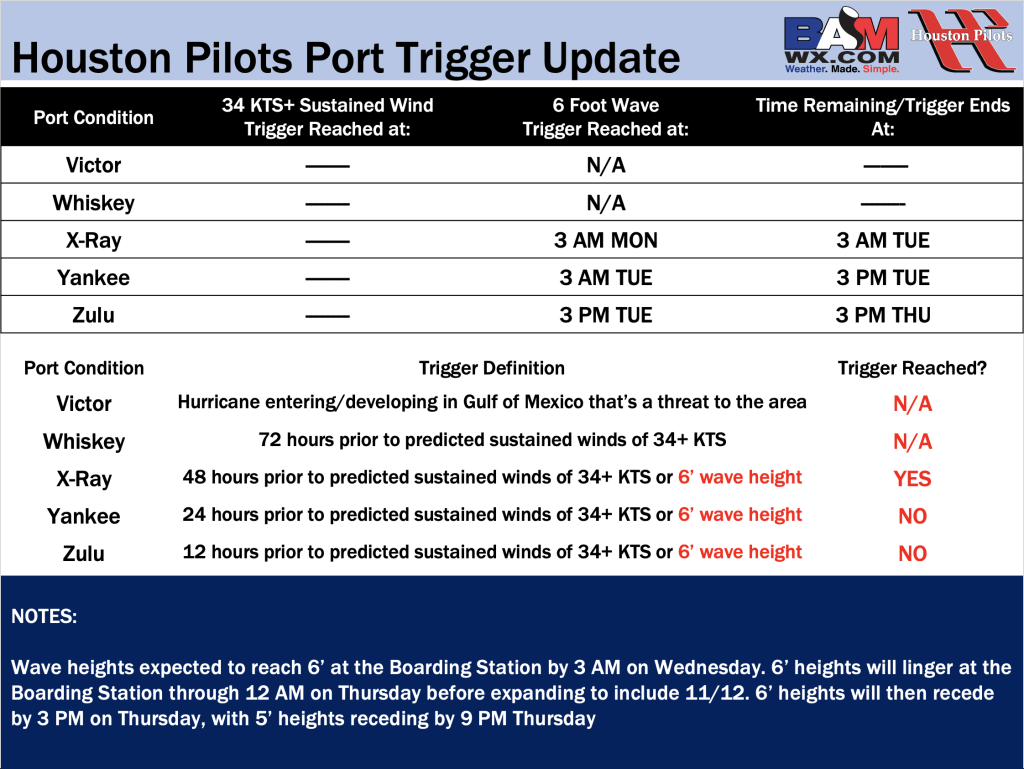 Houston Pilots Port Trigger Update

BAM WX.COM Weather. Made. Simple.

Houston Pilots

| Port Condition | 34 KTS+ Sustained Wind Trigger Reached at: | 6 Foot Wave Trigger Reached at: | Time Remaining/Trigger Ends At: |
|---|---|---|---|
| Victor | —— | N/A | —— |
| Whiskey | —— | N/A | —— |
| X-Ray | —— | 3 AM MON | 3 AM TUE |
| Yankee | —— | 3 AM TUE | 3 PM TUE |
| Zulu | —— | 3 PM TUE | 3 PM THU |

| Port Condition | Trigger Definition | Trigger Reached? |
|---|---|---|
| Victor | Hurricane entering/developing in Gulf of Mexico that's a threat to the area | N/A |
| Whiskey | 72 hours prior to predicted sustained winds of 34+ KTS | N/A |
| X-Ray | 48 hours prior to predicted sustained winds of 34+ KTS or 6' wave height | YES |
| Yankee | 24 hours prior to predicted sustained winds of 34+ KTS or 6' wave height | NO |
| Zulu | 12 hours prior to predicted sustained winds of 34+ KTS or 6' wave height | NO |

NOTES:

Wave heights expected to reach 6' at the Boarding Station by 3 AM on Wednesday. 6' heights will linger at the Boarding Station through 12 AM on Thursday before expanding to include 11/12. 6' heights will then recede by 3 PM on Thursday, with 5' heights receding by 9 PM Thursday